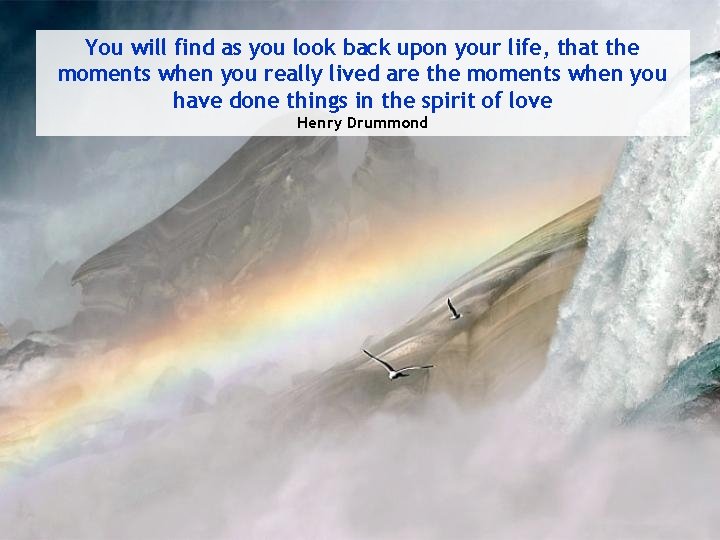 You will find as you look back upon your life, that the moments when you really lived are the moments when you have done things in the spirit of love
Henry Drummond